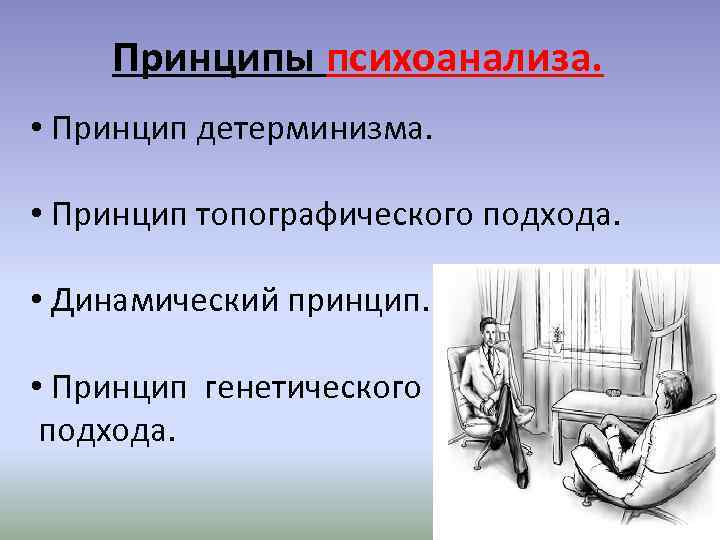 Принципы психоанализа.

• Принцип детерминизма.

• Принцип топографического подхода.

• Динамический принцип.

• Принцип генетического подхода.